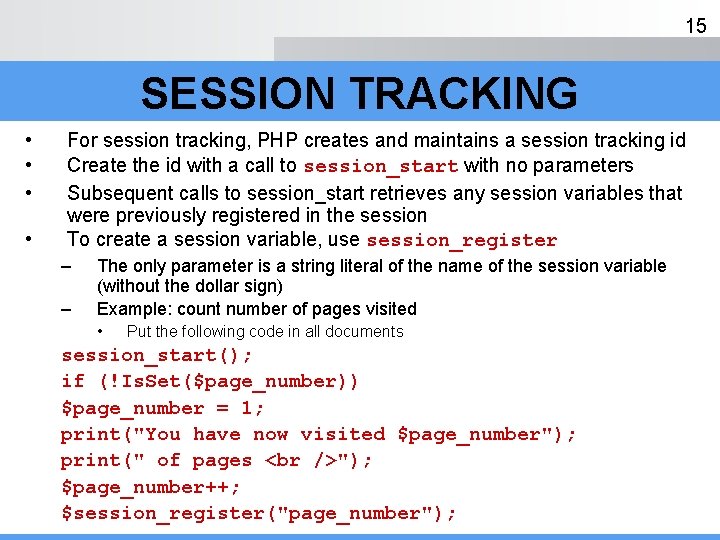 15

SESSION TRACKING

• For session tracking, PHP creates and maintains a session tracking id
• Create the id with a call to session_start with no parameters
• Subsequent calls to session_start retrieves any session variables that were previously registered in the session
• To create a session variable, use session_register
– The only parameter is a string literal of the name of the session variable (without the dollar sign)
– Example: count number of pages visited
• Put the following code in all documents

session_start();
if (!IsSet($page_number))
$page_number = 1;
print("You have now visited $page_number");
print(" of pages <br />");
$page_number++;
$session_register("page_number");